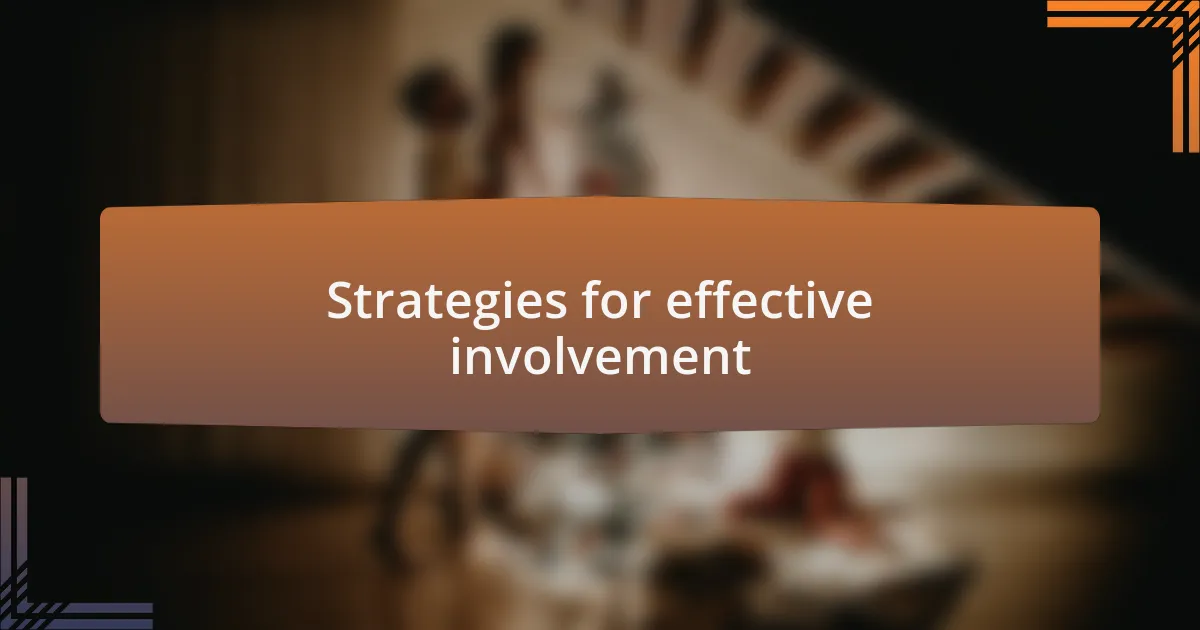 Strategies for effective involvement